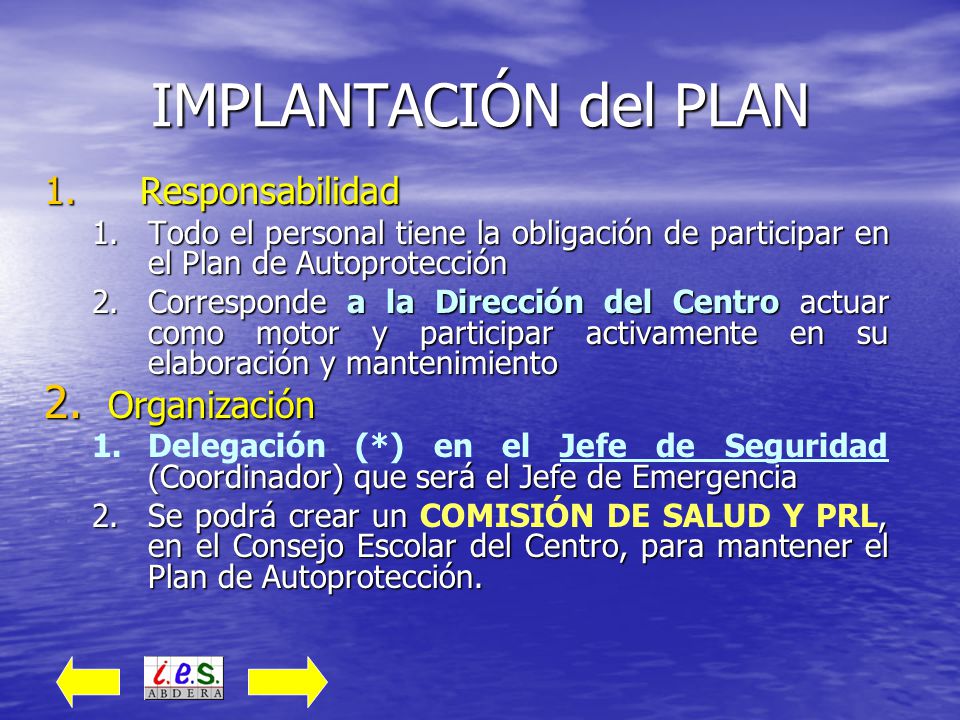 IMPLANTACIÓN del PLAN

1. Responsabilidad

1. Todo el personal tiene la obligación de participar en el Plan de Autoprotección

2. Corresponde a la Dirección del Centro actuar como motor y participar activamente en su elaboración y mantenimiento

2. Organización

1. Delegación (*) en el Jefe de Seguridad (Coordinador) que será el Jefe de Emergencia

2. Se podrá crear un COMISIÓN DE SALUD Y PRL, en el Consejo Escolar del Centro, para mantener el Plan de Autoprotección.

i.e.s. ABDERA